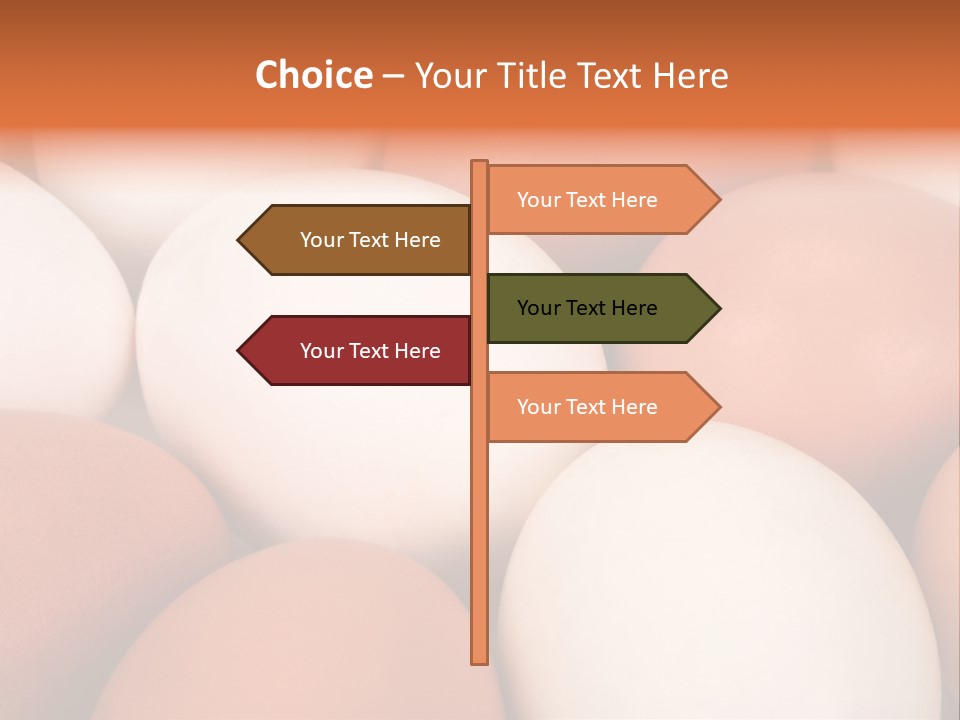 Choice – Your Title Text Here

Your Text Here

Your Text Here

Your Text Here

Your Text Here

Your Text Here